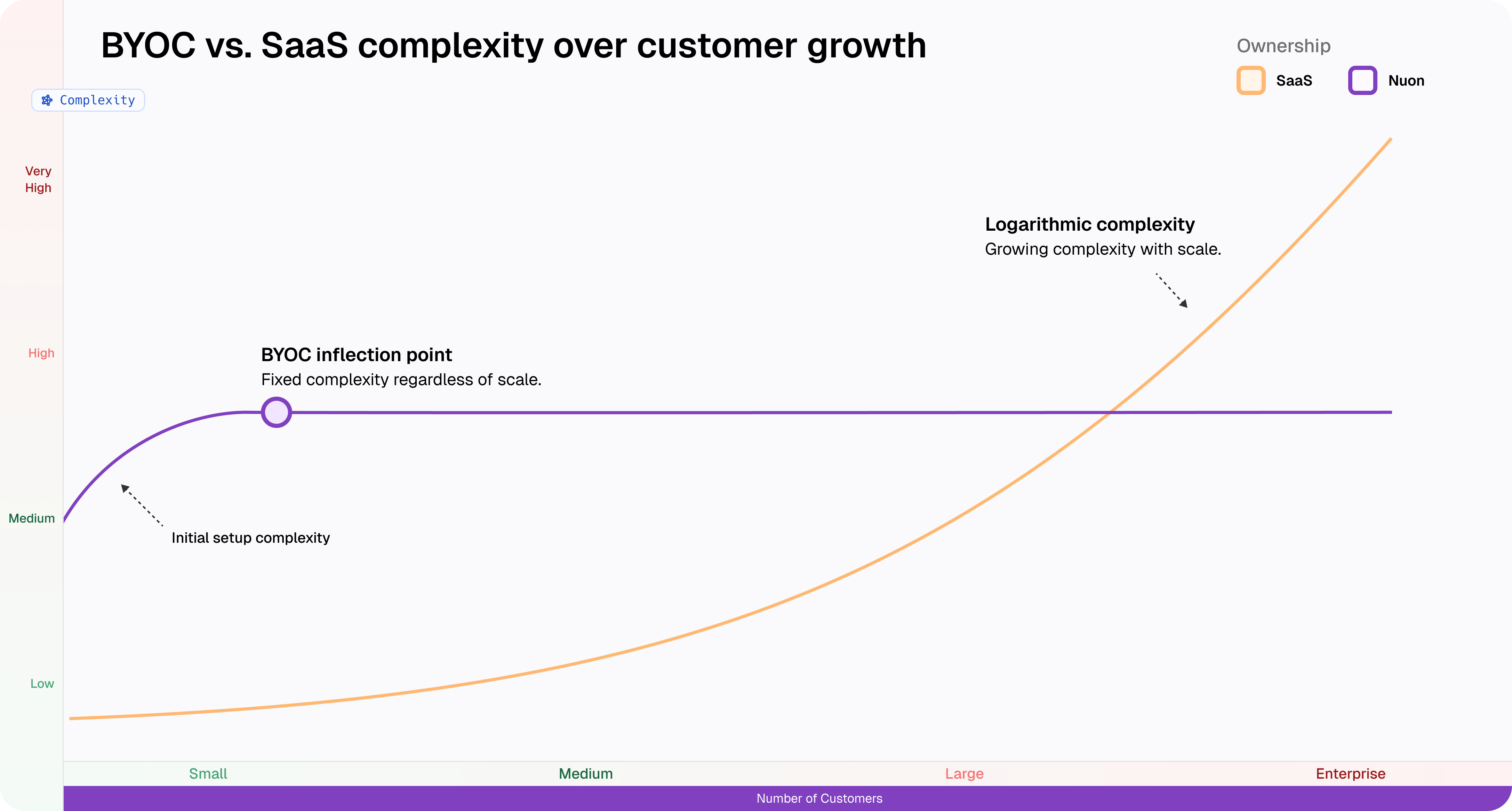 BYOC vs. SaaS complexity over customer growth

Ownership

SaaS

Nuon

Complexity

Very High

High

Medium

Low

Logarithmic complexity
Growing complexity with scale.

BYOC inflection point
Fixed complexity regardless of scale.

Initial setup complexity

Small

Medium

Large

Enterprise

Number of Customers